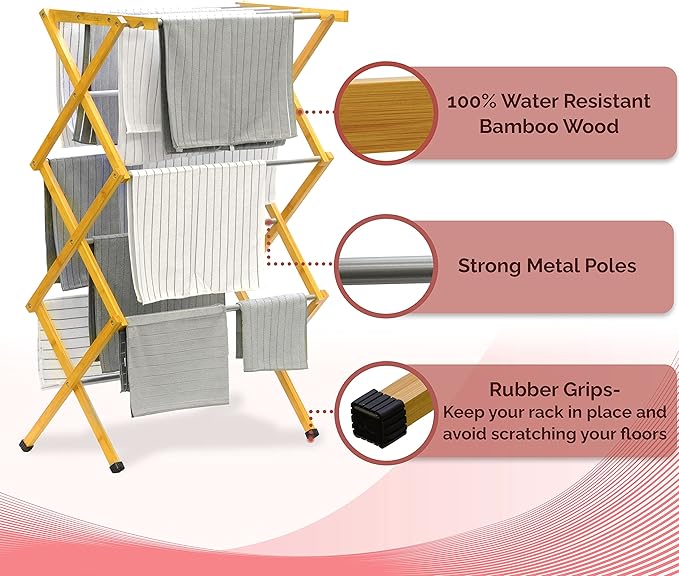 100% Water Resistant Bamboo Wood

Strong Metal Poles

Rubber Grips-
Keep your rack in place and avoid scratching your floors